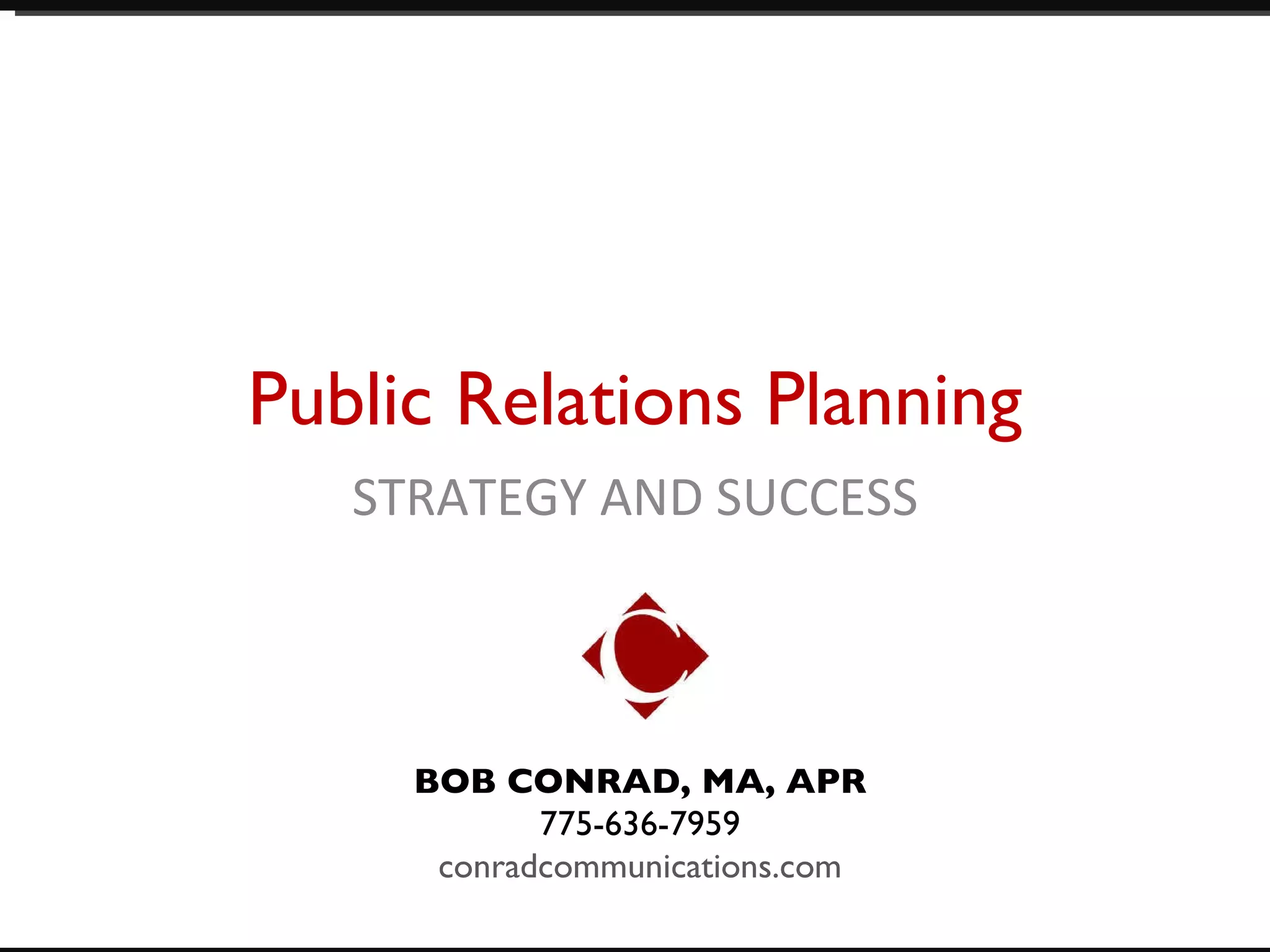 Public Relations Planning

STRATEGY AND SUCCESS

BOB CONRAD, MA, APR
775-636-7959
conradcommunications.com